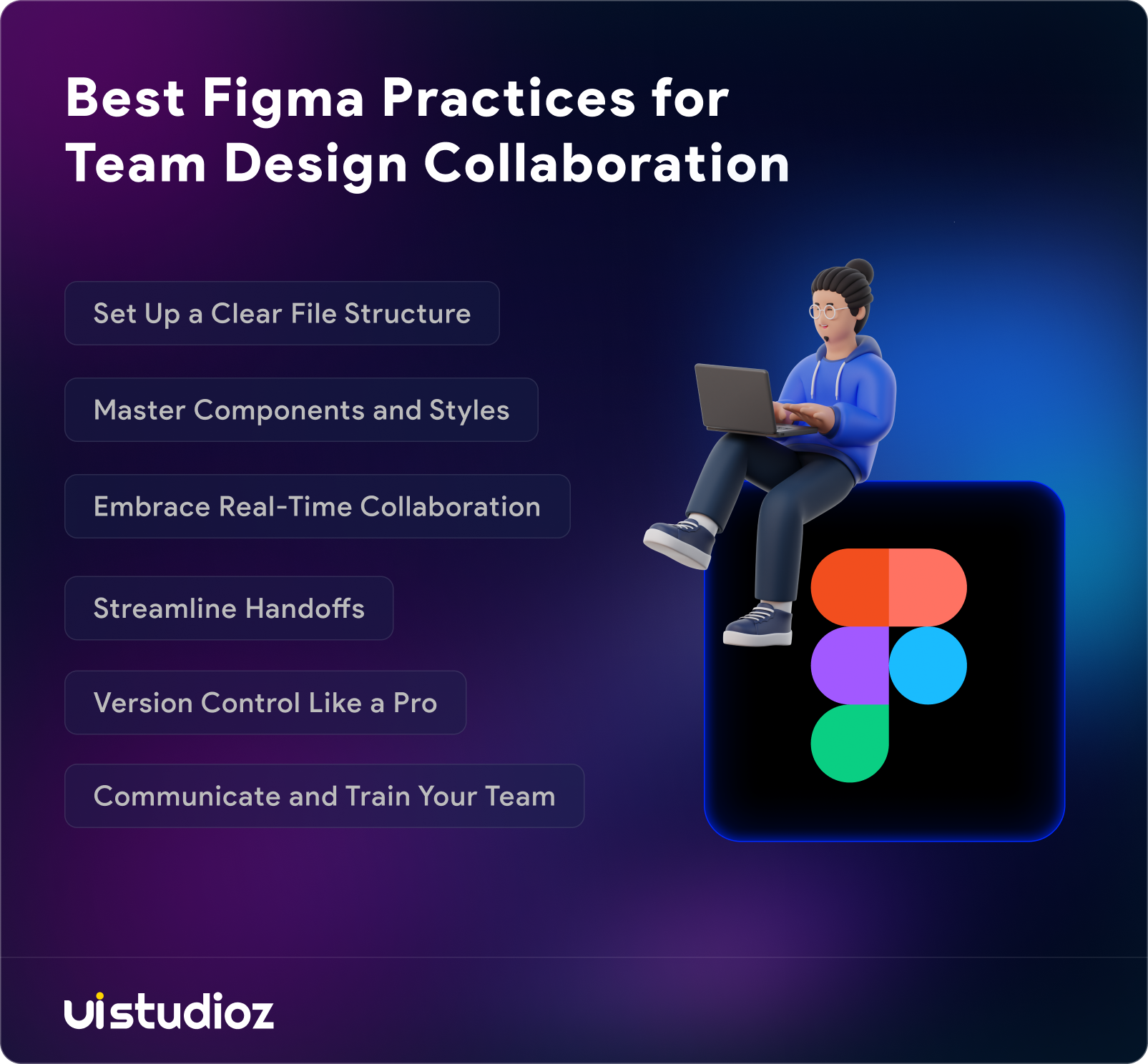 Best Figma Practices for Team Design Collaboration

Set Up a Clear File Structure

Master Components and Styles

Embrace Real-Time Collaboration

Streamline Handoffs

Version Control Like a Pro

Communicate and Train Your Team

uistudioz